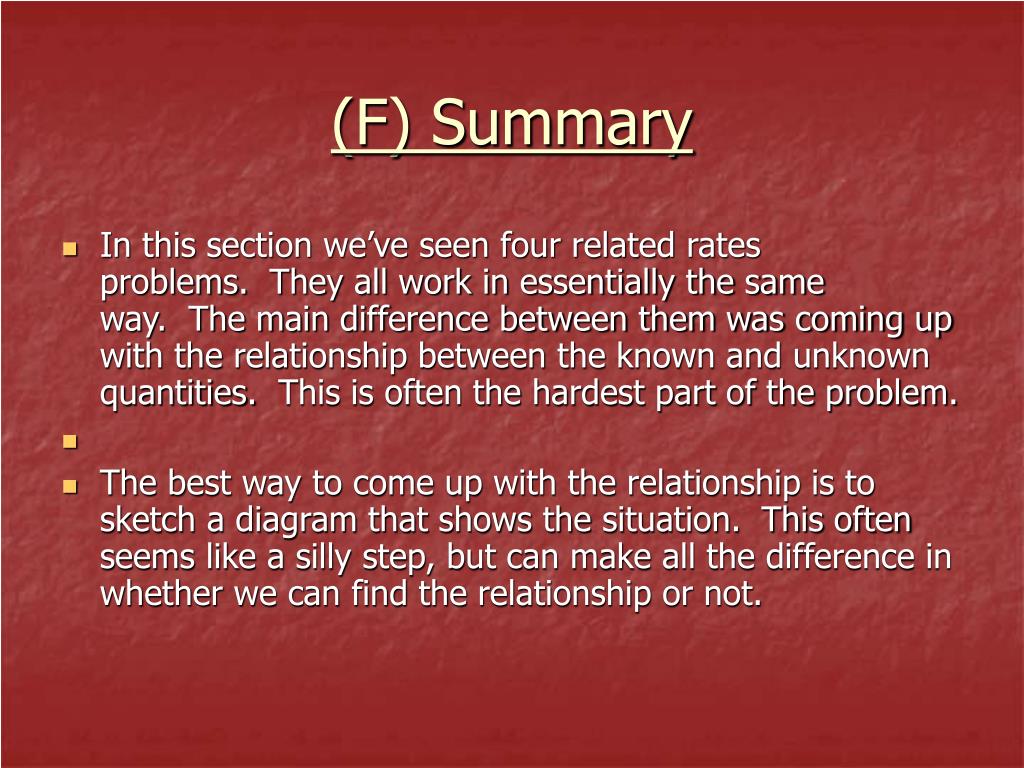 (F) Summary

In this section we’ve seen four related rates problems.  They all work in essentially the same way.  The main difference between them was coming up with the relationship between the known and unknown quantities.  This is often the hardest part of the problem.

The best way to come up with the relationship is to sketch a diagram that shows the situation.  This often seems like a silly step, but can make all the difference in whether we can find the relationship or not.